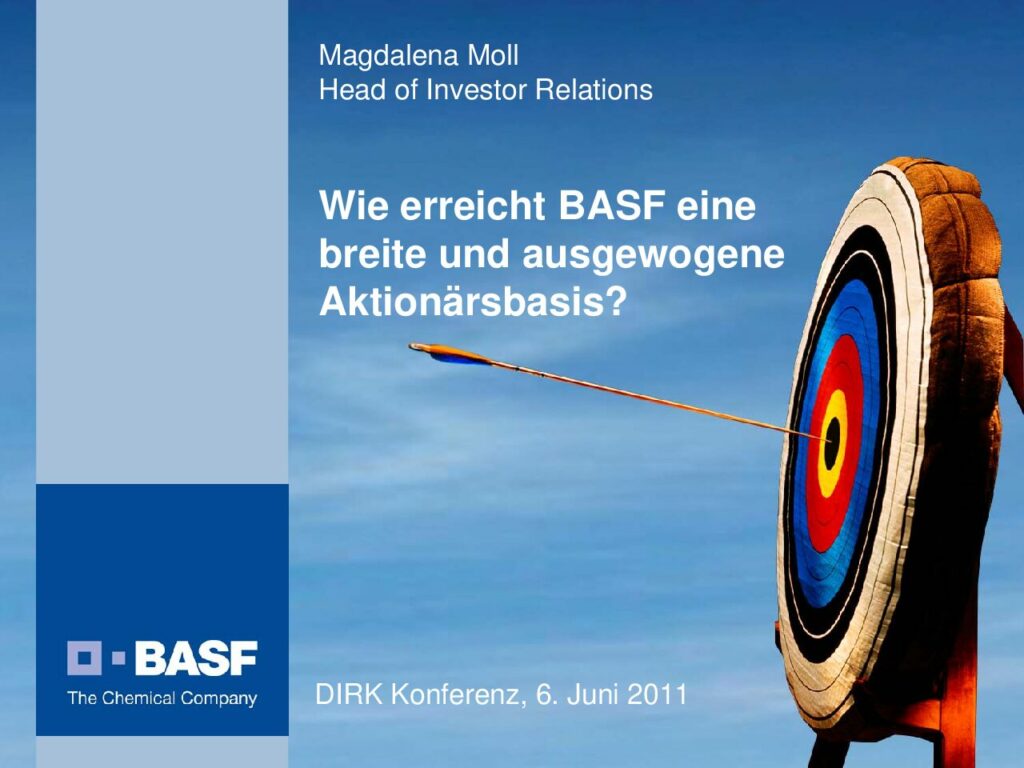 Magdalena Moll
Head of Investor Relations

Wie erreicht BASF eine breite und ausgewogene Aktionärsbasis?

BASF
The Chemical Company

DIRK Konferenz, 6. Juni 2011